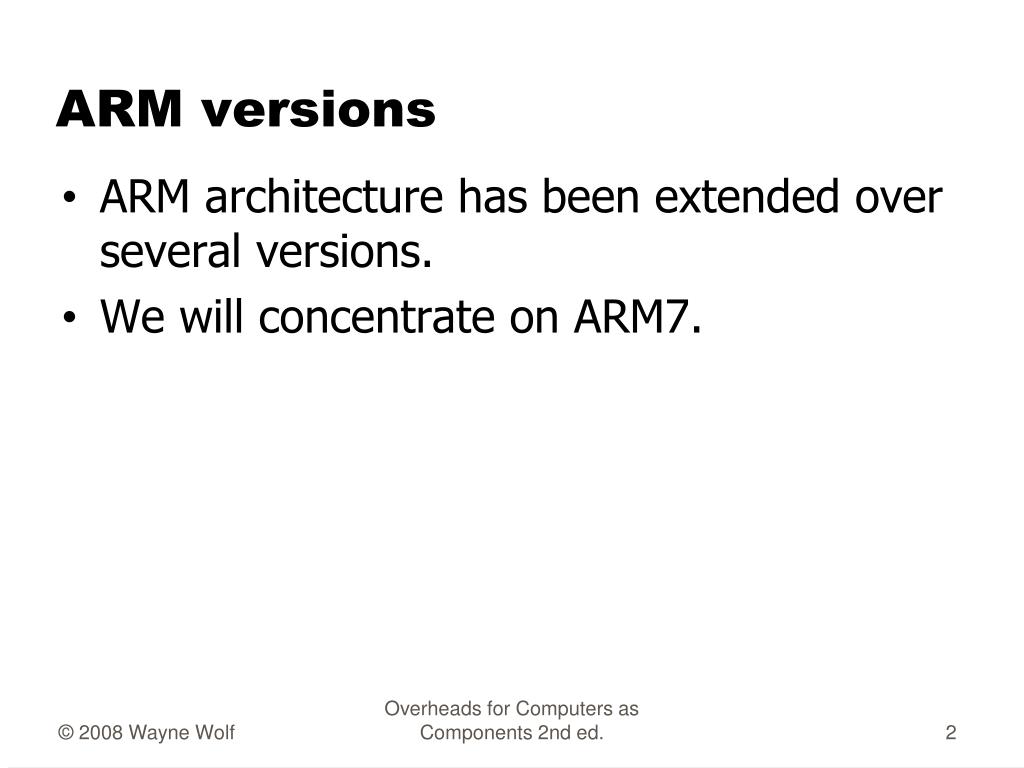 ARM versions

• ARM architecture has been extended over several versions.
• We will concentrate on ARM7.

© 2008 Wayne Wolf

Overheads for Computers as Components 2nd ed.

2